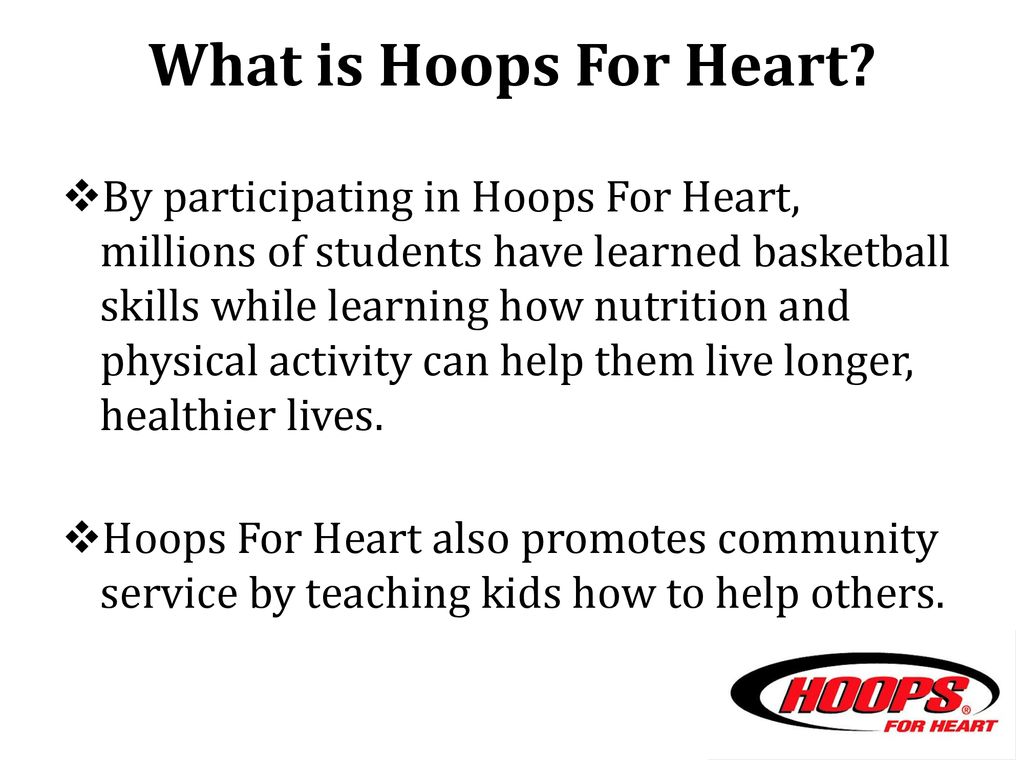 What is Hoops For Heart?

❖By participating in Hoops For Heart, millions of students have learned basketball skills while learning how nutrition and physical activity can help them live longer, healthier lives.

❖Hoops For Heart also promotes community service by teaching kids how to help others.

HOOPS® FOR HEART